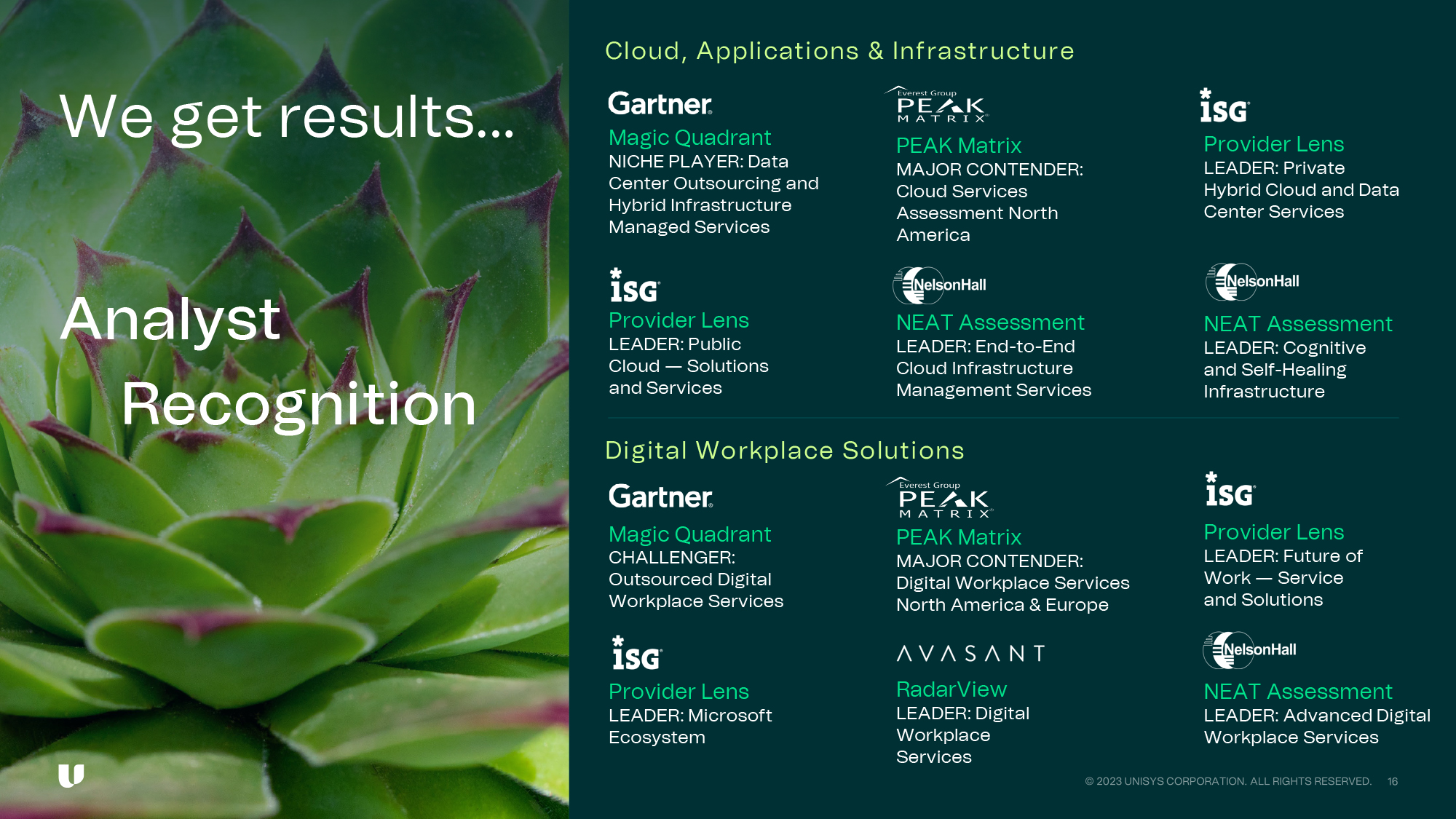 We get results...

Analyst Recognition

Cloud, Applications & Infrastructure

Gartner
Magic Quadrant
NICHE PLAYER: Data Center Outsourcing and Hybrid Infrastructure Managed Services

Everest Group PEAK MATRIX
PEAK Matrix
MAJOR CONTENDER: Cloud Services Assessment North America

ISG
Provider Lens
LEADER: Private Hybrid Cloud and Data Center Services

ISG
Provider Lens
LEADER: Public Cloud — Solutions and Services

NelsonHall
NEAT Assessment
LEADER: End-to-End Cloud Infrastructure Management Services

NelsonHall
NEAT Assessment
LEADER: Cognitive and Self-Healing Infrastructure

Digital Workplace Solutions

Gartner
Magic Quadrant
CHALLENGER: Outsourced Digital Workplace Services

Everest Group PEAK MATRIX
PEAK Matrix
MAJOR CONTENDER: Digital Workplace Services North America & Europe

ISG
Provider Lens
LEADER: Future of Work — Service and Solutions

ISG
Provider Lens
LEADER: Microsoft Ecosystem

AVASANT
RadarView
LEADER: Digital Workplace Services

NelsonHall
NEAT Assessment
LEADER: Advanced Digital Workplace Services

© 2023 UNISYS CORPORATION. ALL RIGHTS RESERVED. 16